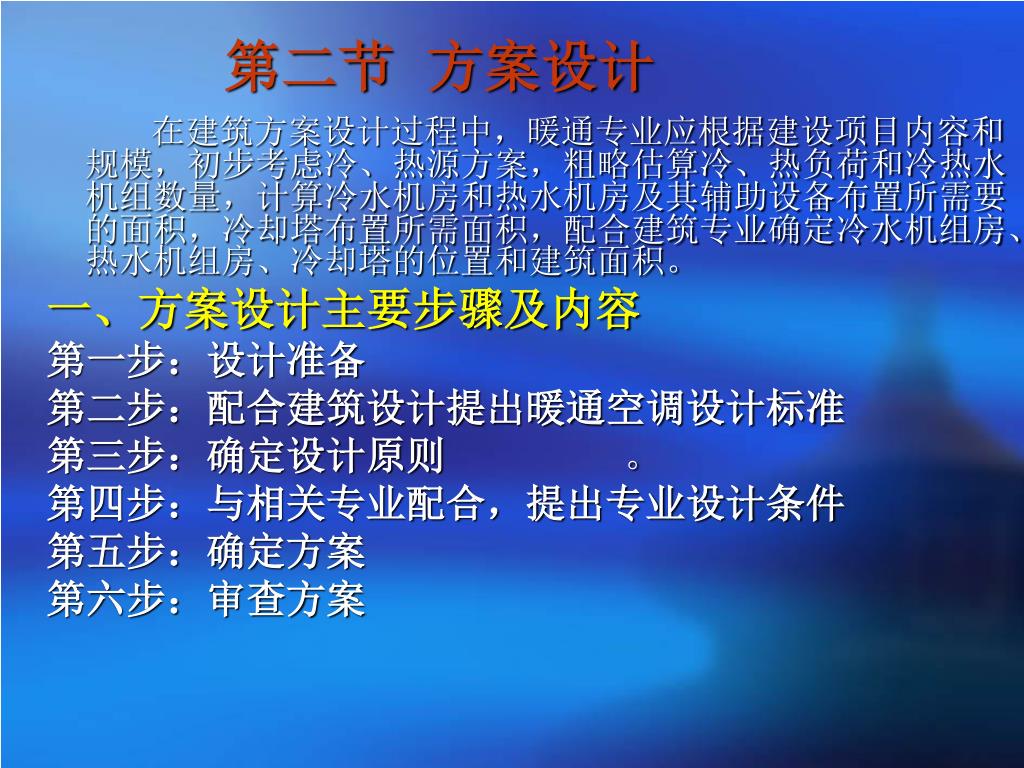 第二节 方案设计

在建筑方案设计过程中，暖通专业应根据建设项目内容和规模，初步考虑冷、热源方案，粗略估算冷、热负荷和冷热水机组数量，计算冷水机房和热水机房及其辅助设备布置所需要的面积，冷却塔布置所需面积，配合建筑专业确定冷水机组房、热水机组房、冷却塔的位置和建筑面积。

一、方案设计主要步骤及内容

第一步：设计准备

第二步：配合建筑设计提出暖通空调设计标准

第三步：确定设计原则 。

第四步：与相关专业配合，提出专业设计条件

第五步：确定方案

第六步：审查方案